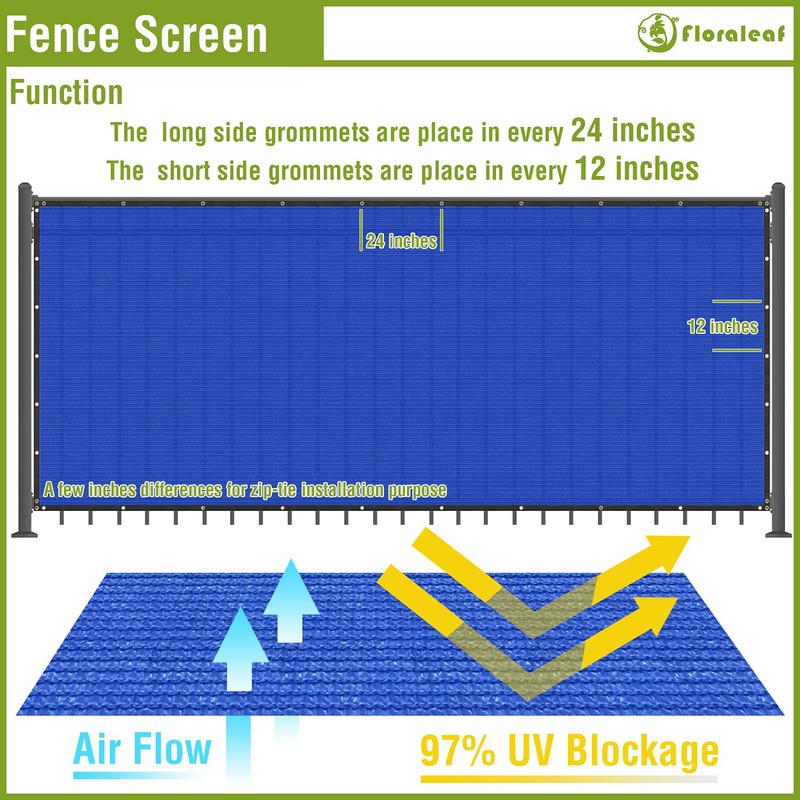 Fence Screen

Floraleaf

Function

The long side grommets are place in every 24 inches

The short side grommets are place in every 12 inches

24 inches

12 inches

A few inches differences for zip-tie installation purpose

Air Flow

97% UV Blockage